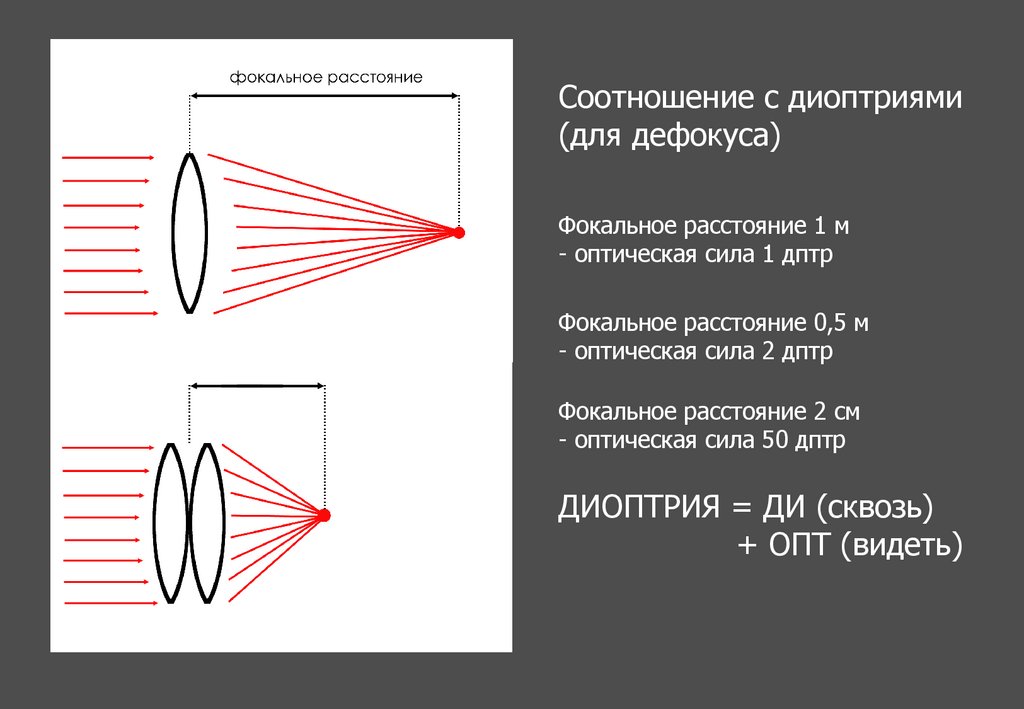 фокальное расстояние

Соотношение с диоптриями (для дефокуса)

Фокальное расстояние 1 м
- оптическая сила 1 дптр

Фокальное расстояние 0,5 м
- оптическая сила 2 дптр

Фокальное расстояние 2 см
- оптическая сила 50 дптр

ДИОПТРИЯ = ДИ (сквозь)
+ ОПТ (видеть)